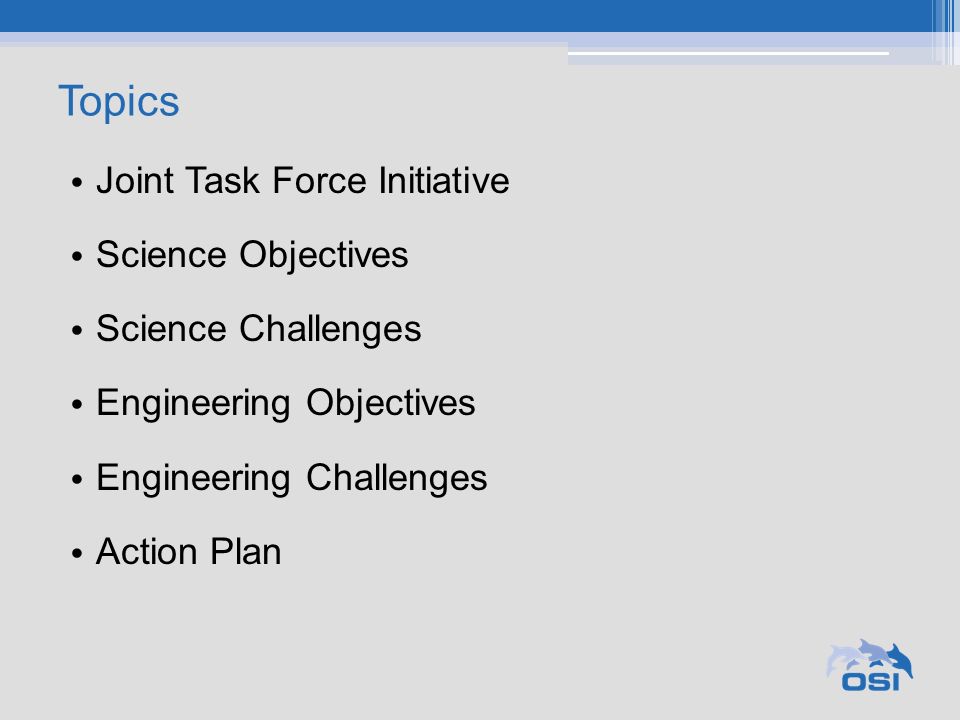 Topics

• Joint Task Force Initiative
• Science Objectives
• Science Challenges
• Engineering Objectives
• Engineering Challenges
• Action Plan

OSI